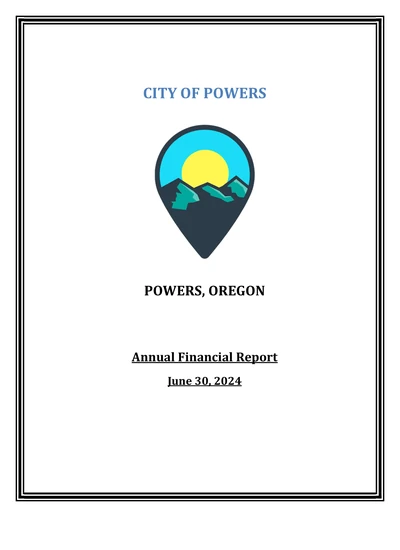 CITY OF POWERS

POWERS, OREGON

Annual Financial Report

June 30, 2024